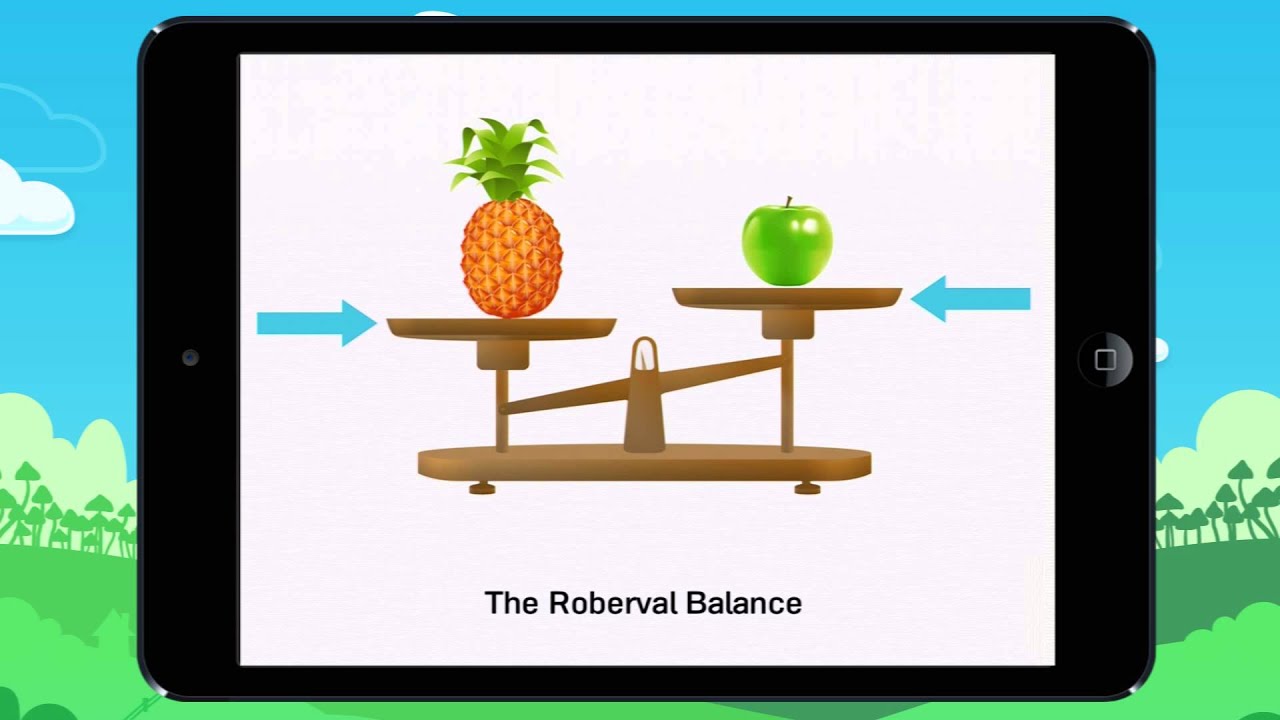 The Roberval Balance